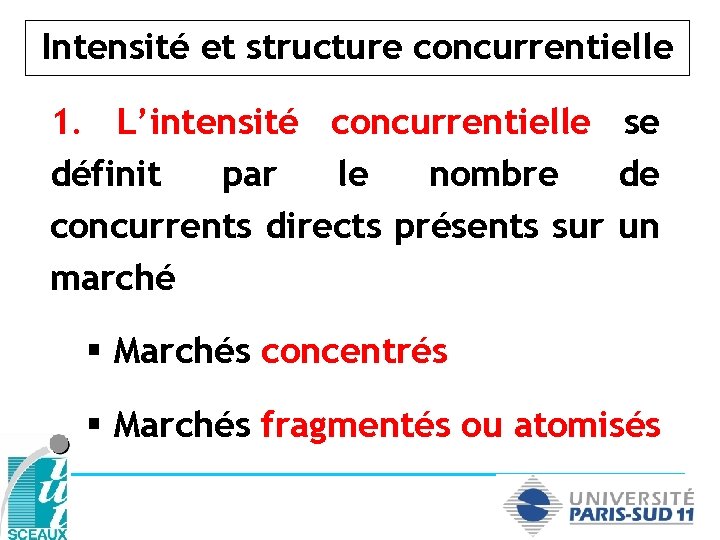 Intensité et structure concurrentielle

1. L'intensité concurrentielle se définit par le nombre de concurrents directs présents sur un marché

▪ Marchés concentrés

▪ Marchés fragmentés ou atomisés

iut
SCEAUX

UNIVERSITÉ
PARIS-SUD 11